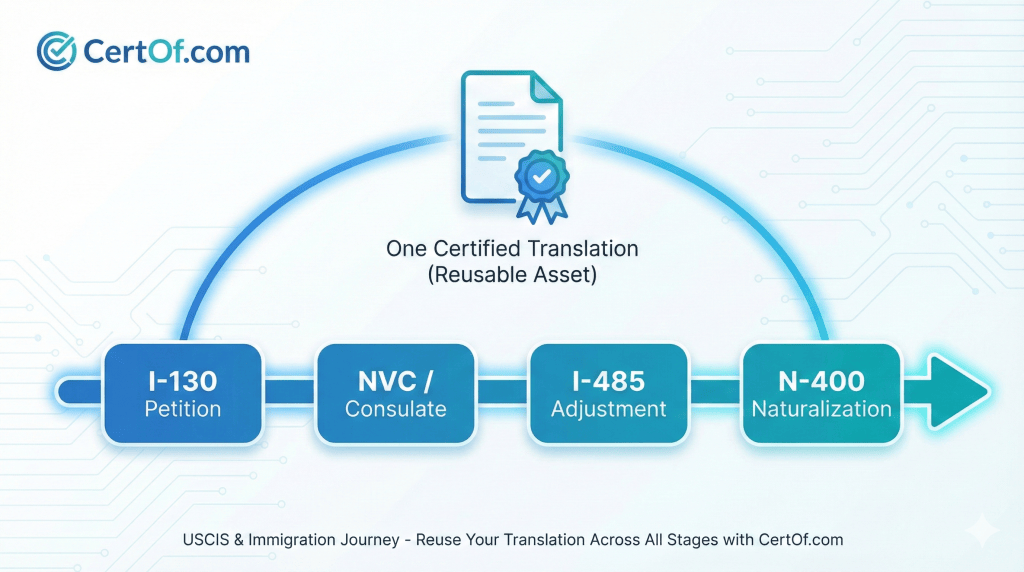 CertOf.com

One Certified Translation
(Reusable Asset)

I-130
Petition

NVC /
Consulate

I-485
Adjustment

N-400
Naturalization

USCIS & Immigration Journey - Reuse Your Translation Across All Stages with CertOf.com